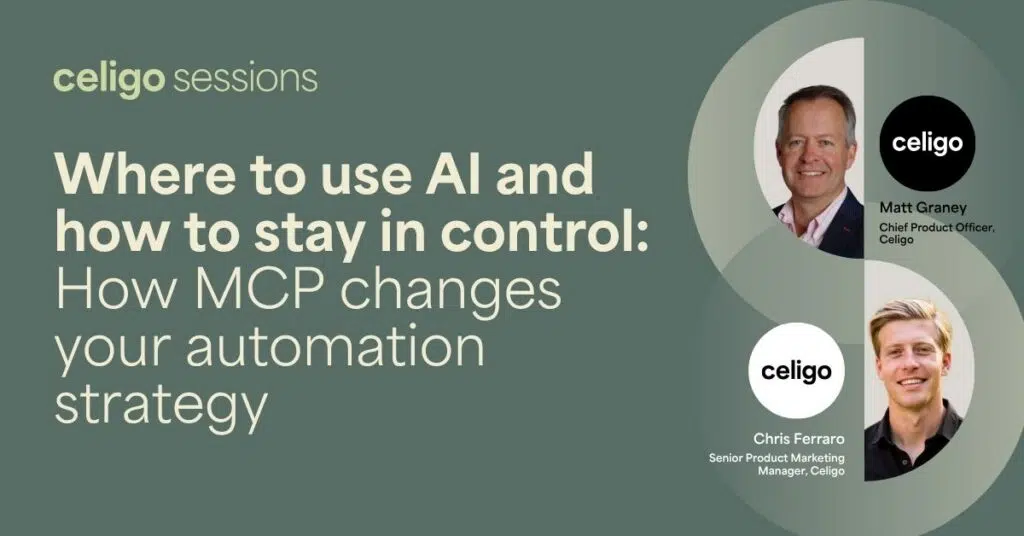 celigo sessions

Where to use AI and how to stay in control: How MCP changes your automation strategy

celigo

Matt Graney
Chief Product Officer, Celigo

celigo

Chris Ferraro
Senior Product Marketing Manager, Celigo